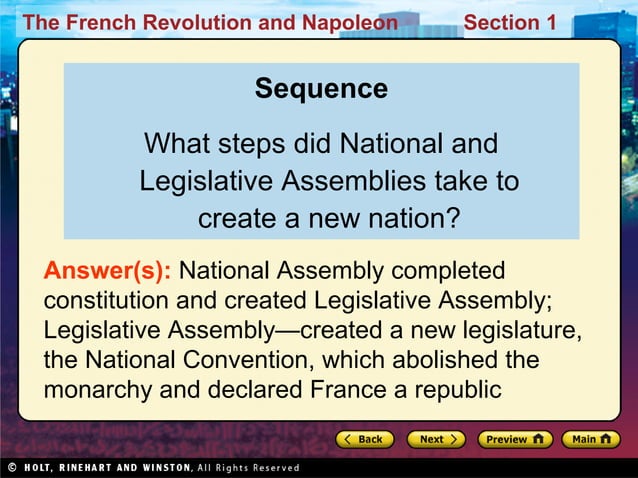 The French Revolution and Napoleon Section 1

Sequence

What steps did National and Legislative Assemblies take to create a new nation?

Answer(s): National Assembly completed constitution and created Legislative Assembly; Legislative Assembly—created a new legislature, the National Convention, which abolished the monarchy and declared France a republic

Back Next Preview Main

© HOLT, RINEHART AND WINSTON, All Rights Reserved